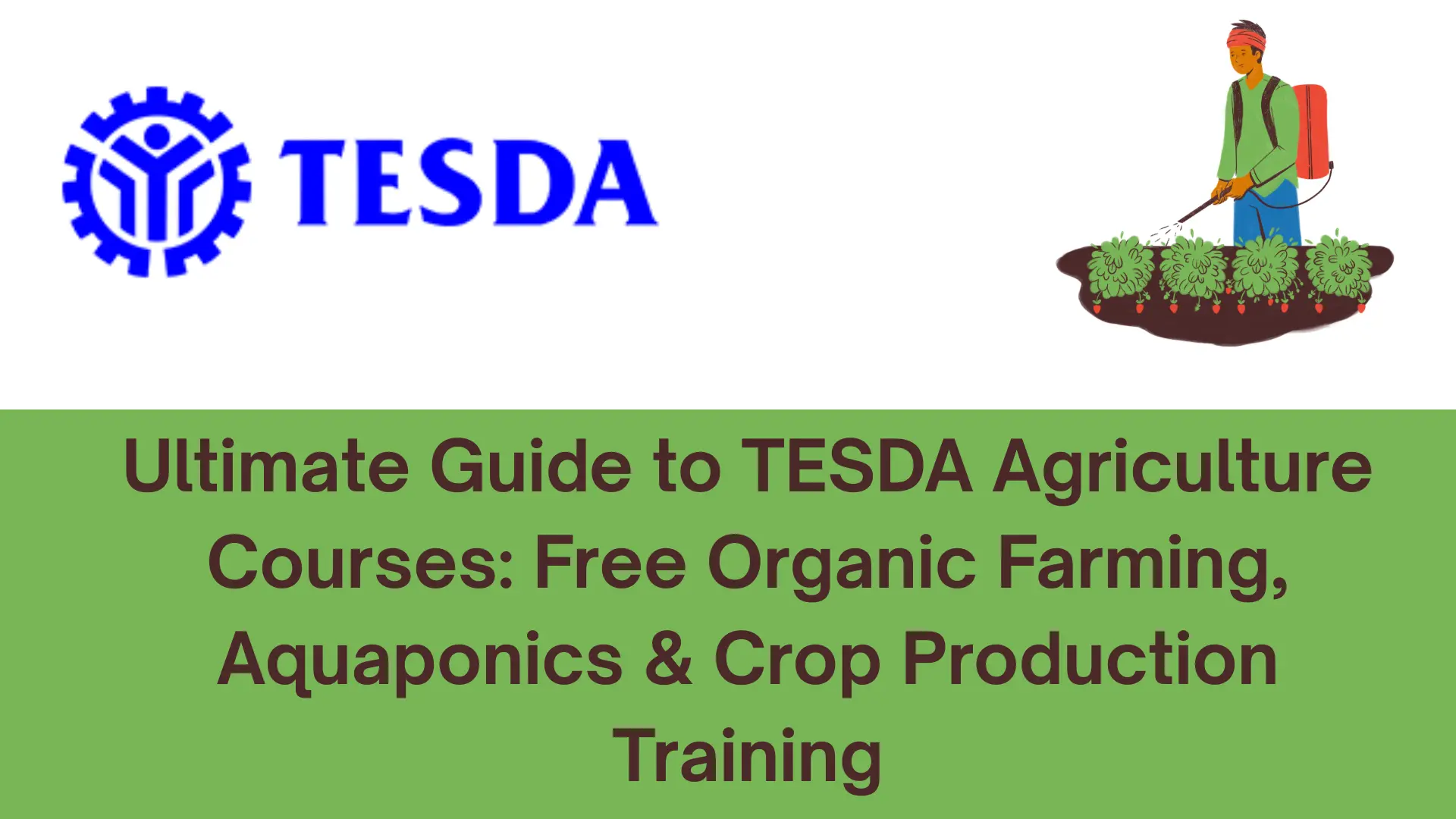 TESDA

Ultimate Guide to TESDA Agriculture Courses: Free Organic Farming, Aquaponics & Crop Production Training